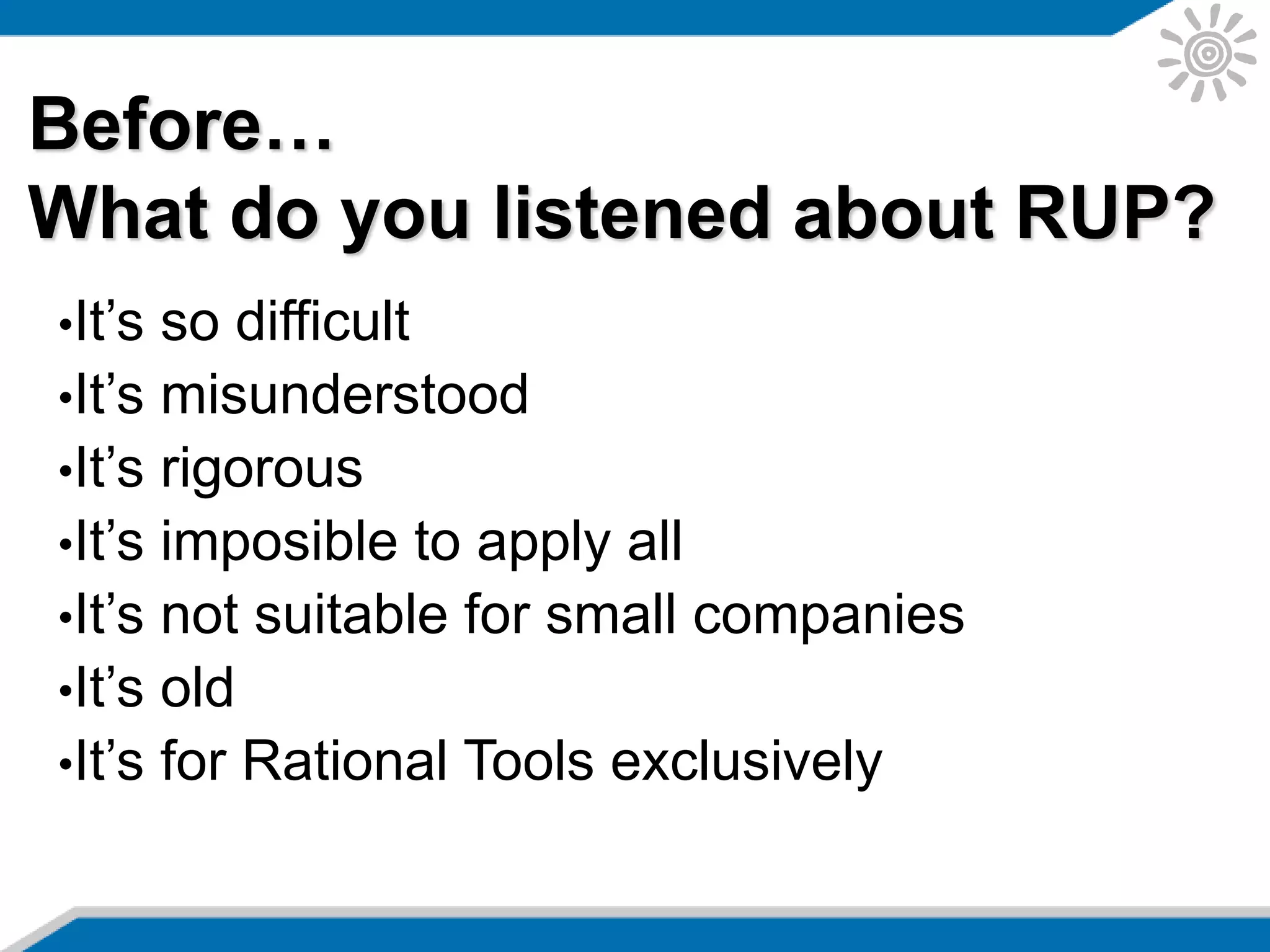 Before…
What do you listened about RUP?

•It’s so difficult
•It’s misunderstood
•It’s rigorous
•It’s imposible to apply all
•It’s not suitable for small companies
•It’s old
•It’s for Rational Tools exclusively